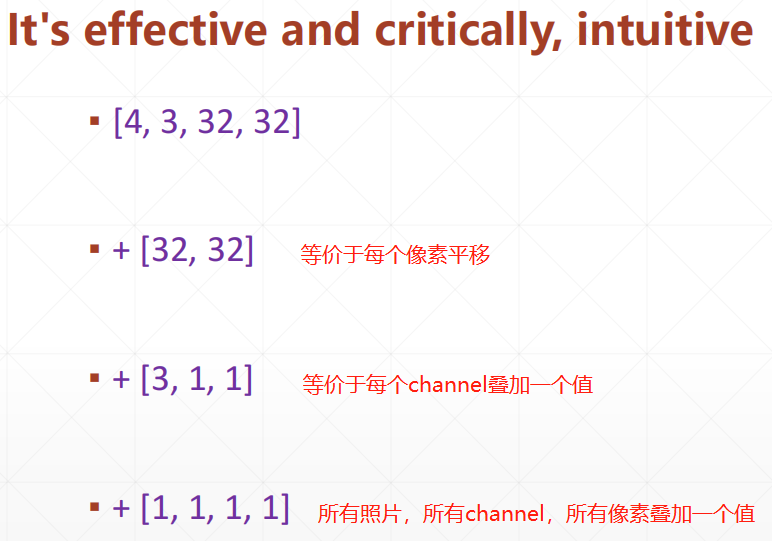 It's effective and critically, intuitive

▪ [4, 3, 32, 32]

▪ + [32, 32] 等价于每个像素平移

▪ + [3, 1, 1] 等价于每个channel叠加一个值

▪ + [1, 1, 1, 1] 所有照片，所有channel，所有像素叠加一个值